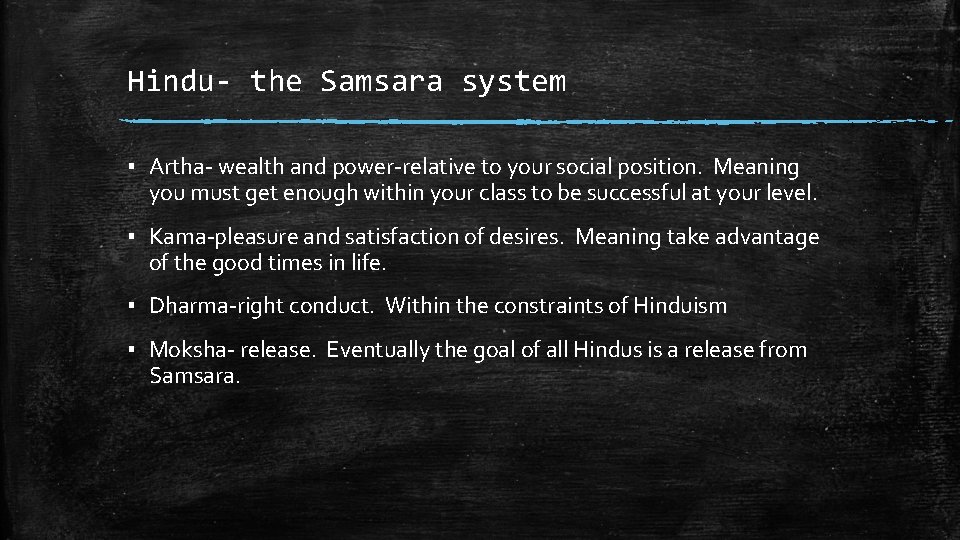 Hindu- the Samsara system

▪ Artha- wealth and power-relative to your social position. Meaning you must get enough within your class to be successful at your level.

▪ Kama-pleasure and satisfaction of desires. Meaning take advantage of the good times in life.

▪ Dharma-right conduct. Within the constraints of Hinduism

▪ Moksha- release. Eventually the goal of all Hindus is a release from Samsara.